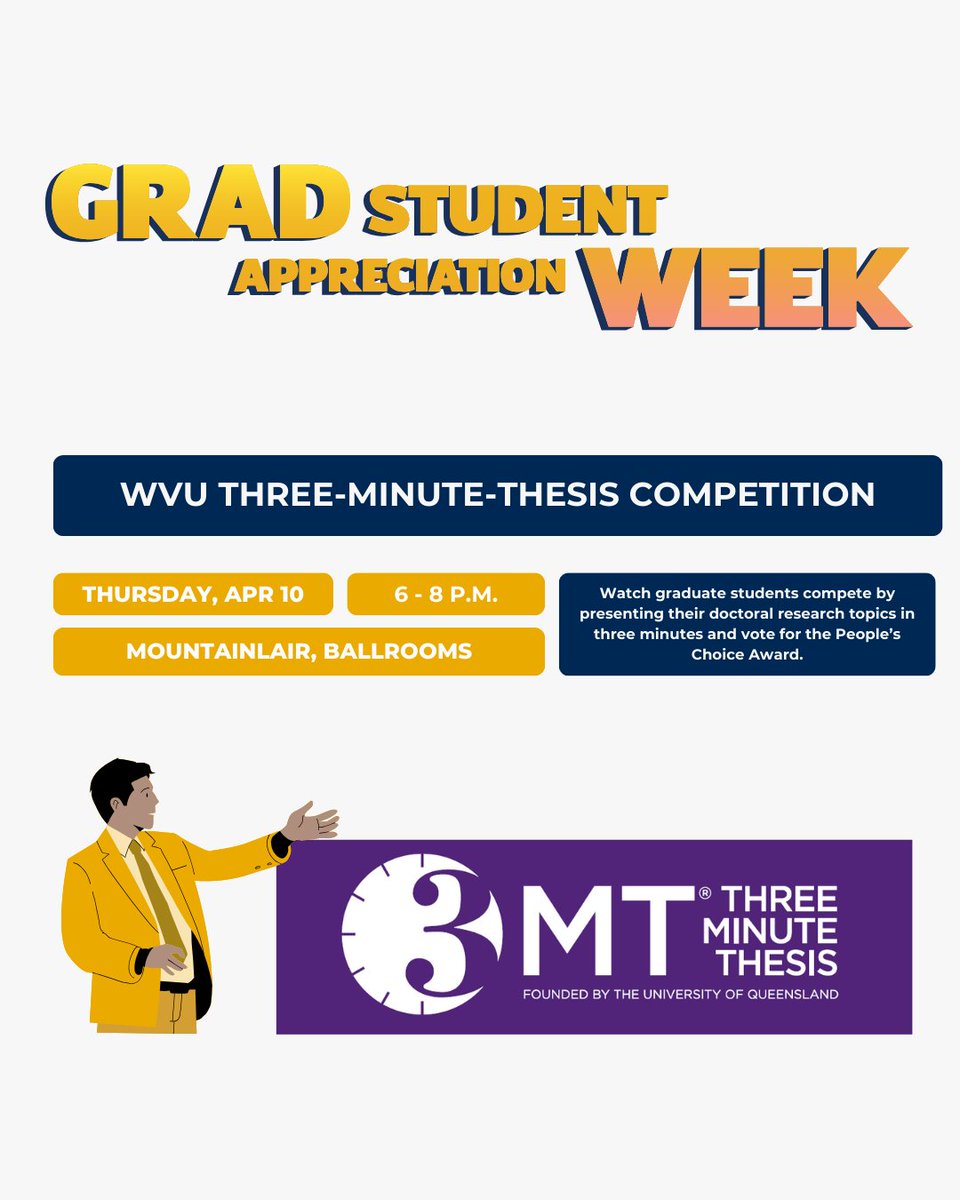 GRAD STUDENT APPRECIATION WEEK

WVU THREE-MINUTE-THESIS COMPETITION

THURSDAY, APR 10

6 - 8 P.M.

MOUNTAINLAIR, BALLROOMS

Watch graduate students compete by presenting their doctoral research topics in three minutes and vote for the People's Choice Award.

3MT® THREE MINUTE THESIS
FOUNDED BY THE UNIVERSITY OF QUEENSLAND